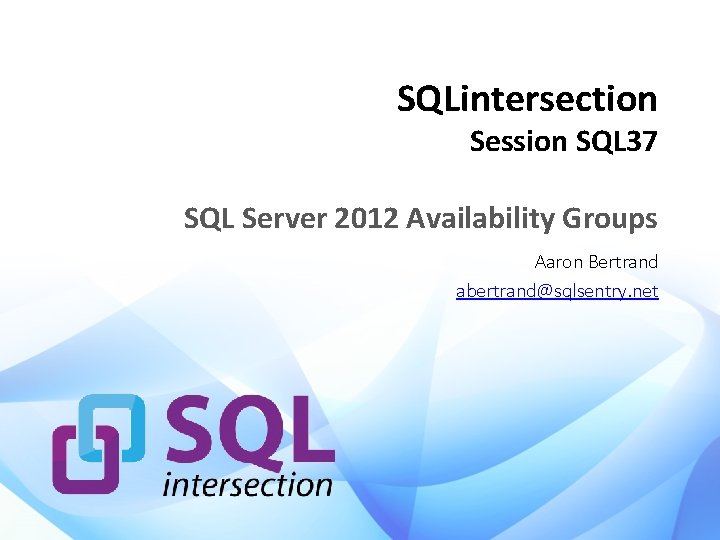 SQLintersection
Session SQL37

SQL Server 2012 Availability Groups

Aaron Bertrand
abertrand@sqlsentry.net

SQL
intersection